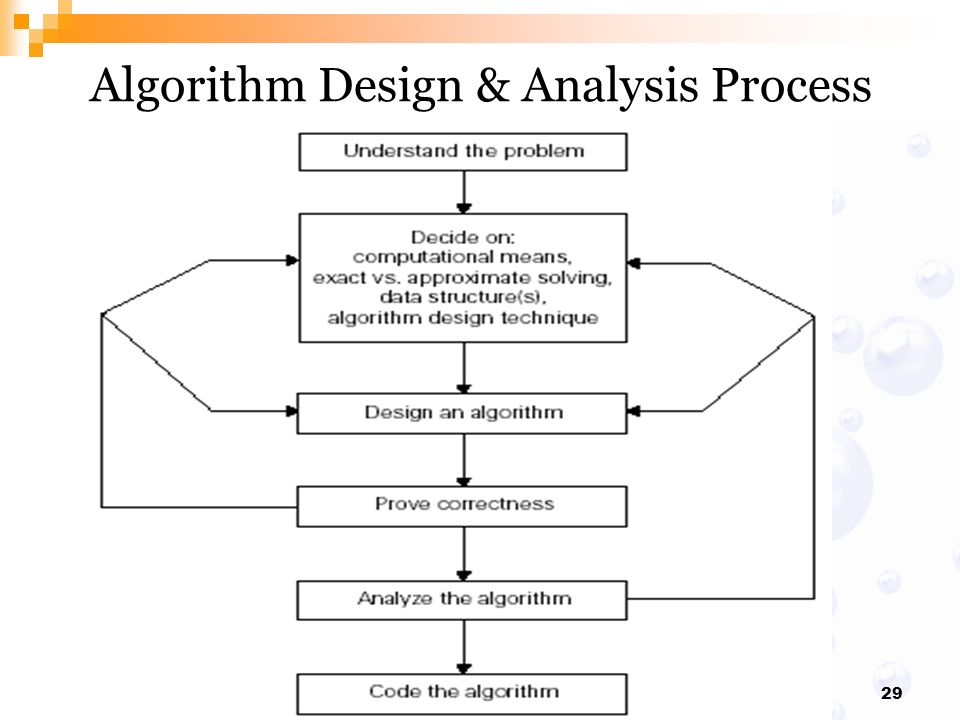 Algorithm Design & Analysis Process

Understand the problem

Decide on:
computational means,
exact vs. approximate solving,
data structure(s),
algorithm design technique

Design an algorithm

Prove correctness

Analyze the algorithm

Code the algorithm

29